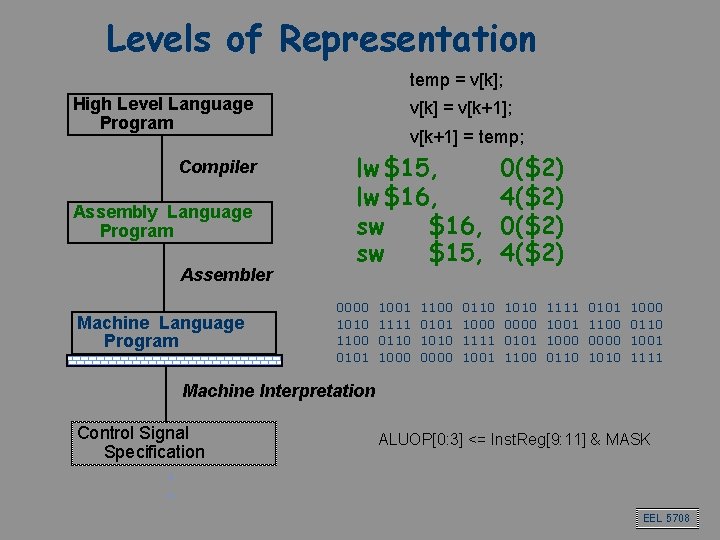 Levels of Representation

High Level Language Program

Compiler

Assembly Language Program

Assembler

Machine Language Program

Machine Interpretation

Control Signal Specification

temp = v[k];
v[k] = v[k+1];
v[k+1] = temp;

lw $15, 0($2)
lw $16, 4($2)
sw $16, 0($2)
sw $15, 4($2)

0000 1001 1100 0110 1010 1111 0101 1000
1010 1111 0101 1000 0000 1001 1100 0110
1100 0110 1010 1111 0101 1000 0000 1001
0101 1000 0000 1001 1100 0110 1010 1111

ALUOP[0:3] <= InstReg[9:11] & MASK

EEL 5708